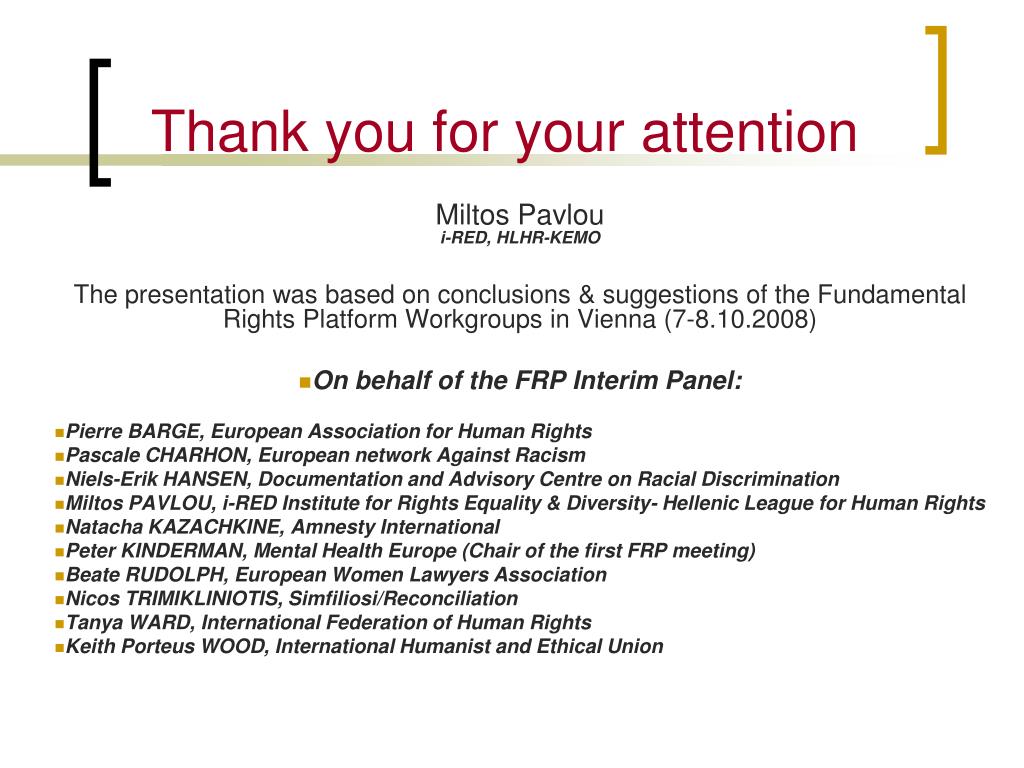 Thank you for your attention

Miltos Pavlou
i-RED, HLHR-KEMO

The presentation was based on conclusions & suggestions of the Fundamental Rights Platform Workgroups in Vienna (7-8.10.2008)

On behalf of the FRP Interim Panel:

Pierre BARGE, European Association for Human Rights
Pascale CHARHON, European network Against Racism
Niels-Erik HANSEN, Documentation and Advisory Centre on Racial Discrimination
Miltos PAVLOU, i-RED Institute for Rights Equality & Diversity- Hellenic League for Human Rights
Natacha KAZACHKINE, Amnesty International
Peter KINDERMAN, Mental Health Europe (Chair of the first FRP meeting)
Beate RUDOLPH, European Women Lawyers Association
Nicos TRIMIKLINIOTIS, Simfiliosi/Reconciliation
Tanya WARD, International Federation of Human Rights
Keith Porteus WOOD, International Humanist and Ethical Union